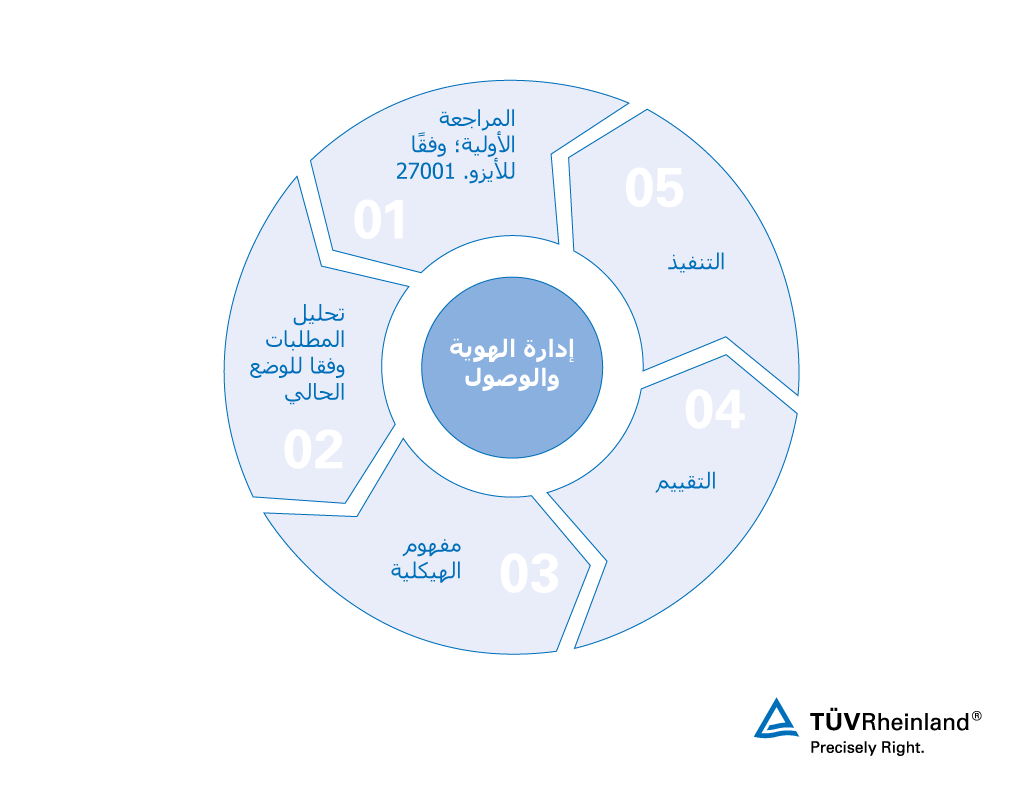 إدارة الهوية والوصول

01
المراجعة الأولية؛ وفقًا للأيزو. 27001

02
تحليل المطلبات وفقا للوضع الحالي

03
مفهوم الهيكلية

04
التقييم

05
التنفيذ

TÜVRheinland®
Precisely Right.